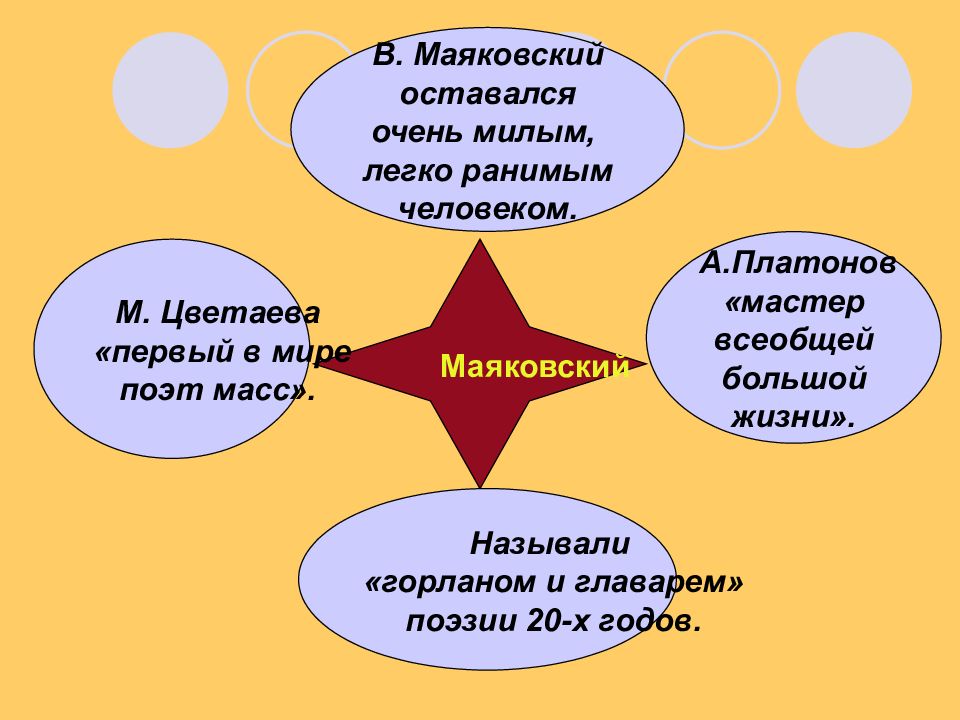 В. Маяковский оставался очень милым, легко ранимым человеком.

М. Цветаева «первый в мире поэт масс».

Маяковский

А.Платонов «мастер всеобщей большой жизни».

Называли «горланом и главарем» поэзии 20-х годов.